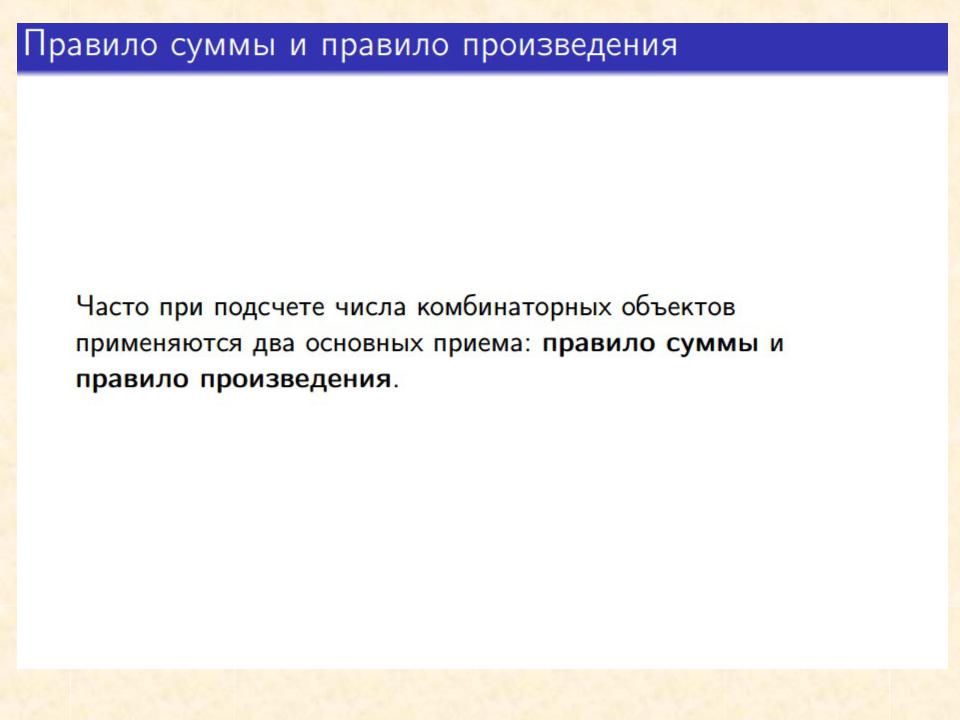 Правило суммы и правило произведения

Часто при подсчете числа комбинаторных объектов применяются два основных приема: правило суммы и правило произведения.